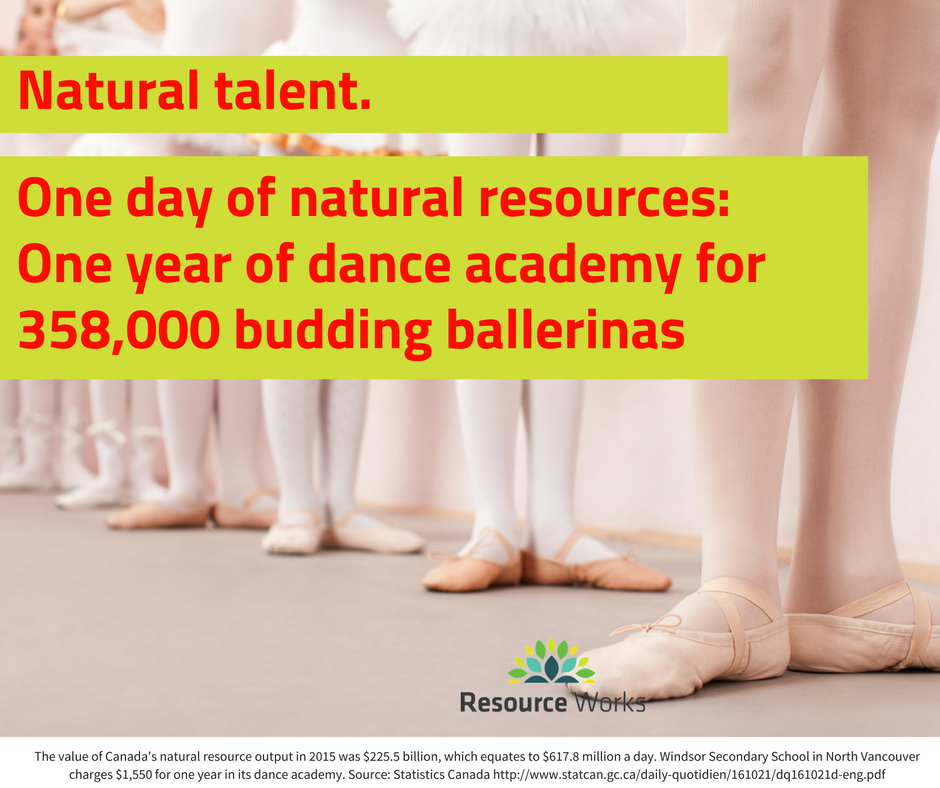 Natural talent.

One day of natural resources: One year of dance academy for 358,000 budding ballerinas

Resource Works

The value of Canada's natural resource output in 2015 was \$225.5 billion, which equates to \$617.8 million a day. Windsor Secondary School in North Vancouver charges \$1,550 for one year in its dance academy. Source: Statistics Canada http://www.statcan.gc.ca/daily-quotidien/161021/dq161021d-eng.pdf